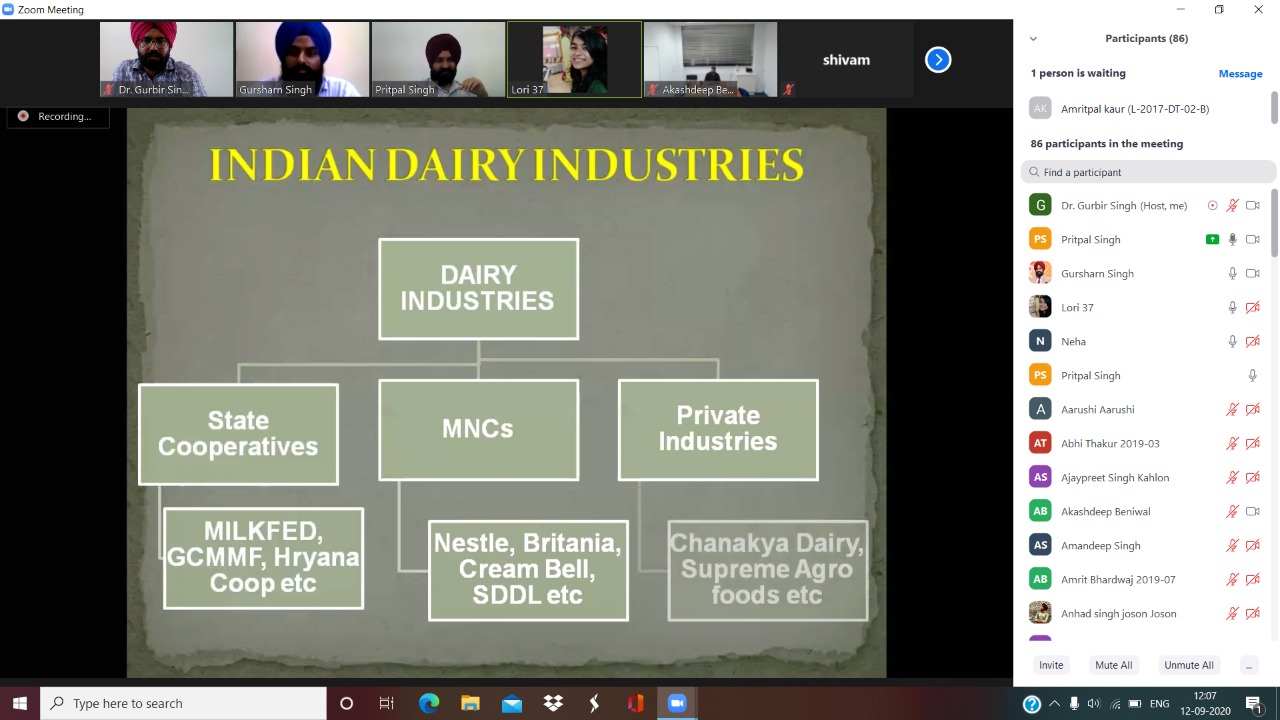 Zoom Meeting

Dr. Gurbir Sin...
Gursharn Singh
Pritpal Singh
Lori 37
Akashdeep Be...
shivam

Recording...

INDIAN DAIRY INDUSTRIES

DAIRY INDUSTRIES

State Cooperatives

MNCs

Private Industries

MILKFED, GCMMF, Hryana Coop etc

Nestle, Britania, Cream Bell, SDDL etc

Chanakya Dairy, Supreme Agro foods etc

Participants (86)

1 person is waiting
Message

AK Amritpal kaur (L-2017-DT-02-B)

86 participants in the meeting

Find a participant

G Dr. Gurbir Singh (Host, me)
PS Pritpal Singh
Gursharn Singh
Lori 37
N Neha
PS Pritpal Singh
A Aarushi Aarushi
AT Abhi Thakur 2019-03
AS Ajaypreet Singh Kahlon
AB Akashdeep Beniwal
AS Amandeep Singh
AB Amrit Bhardwaj 2019-07
Anhad singh joson Joson

Invite
Mute All
Unmute All
...

Type here to search

ENG
12:07
12-09-2020